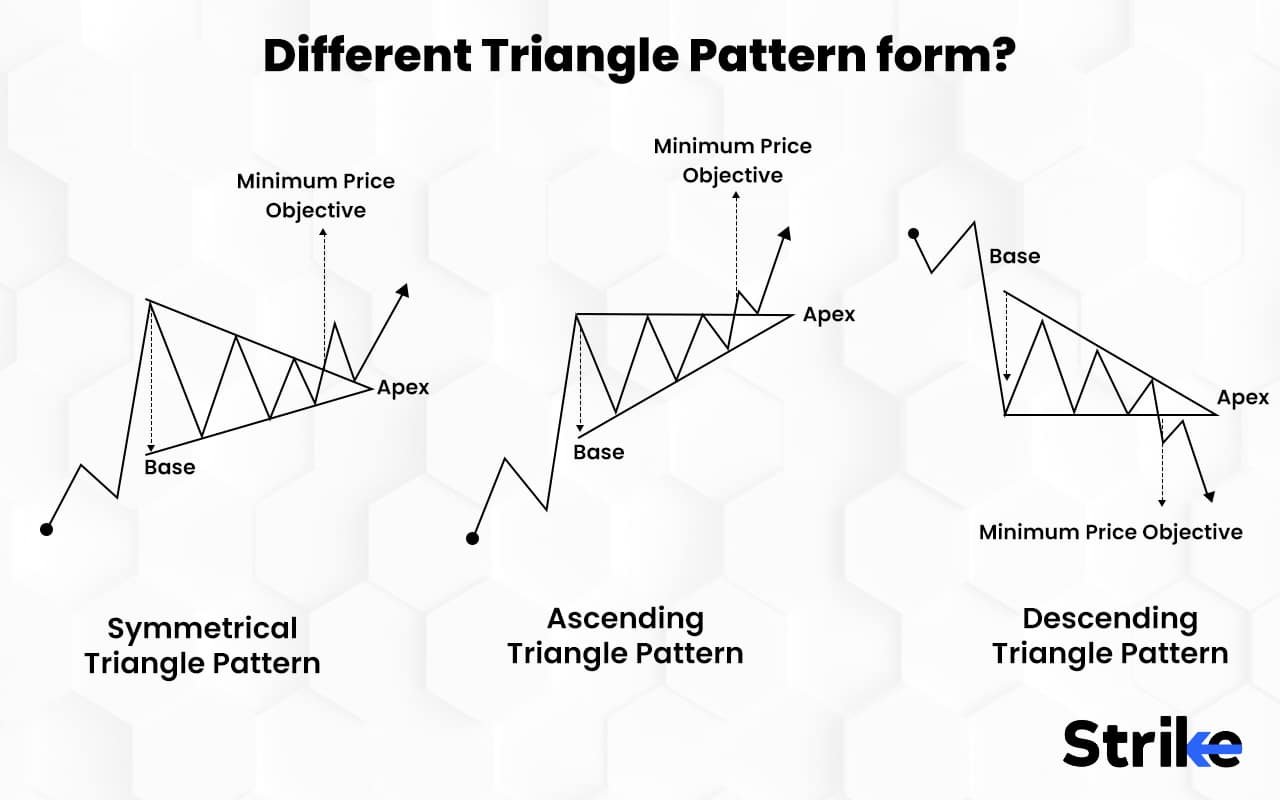 Different Triangle Pattern form?

Minimum Price Objective

Apex

Base

Symmetrical Triangle Pattern

Minimum Price Objective

Apex

Base

Ascending Triangle Pattern

Base

Apex

Minimum Price Objective

Descending Triangle Pattern

Strike